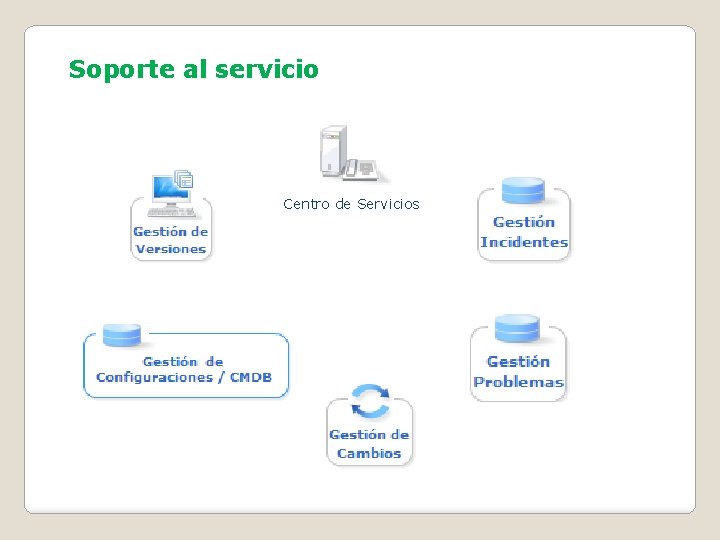 Soporte al servicio

Centro de Servicios

Gestión de Versiones

Gestión Incidentes

Gestión de Configuraciones / CMDB

Gestión Problemas

Gestión de Cambios